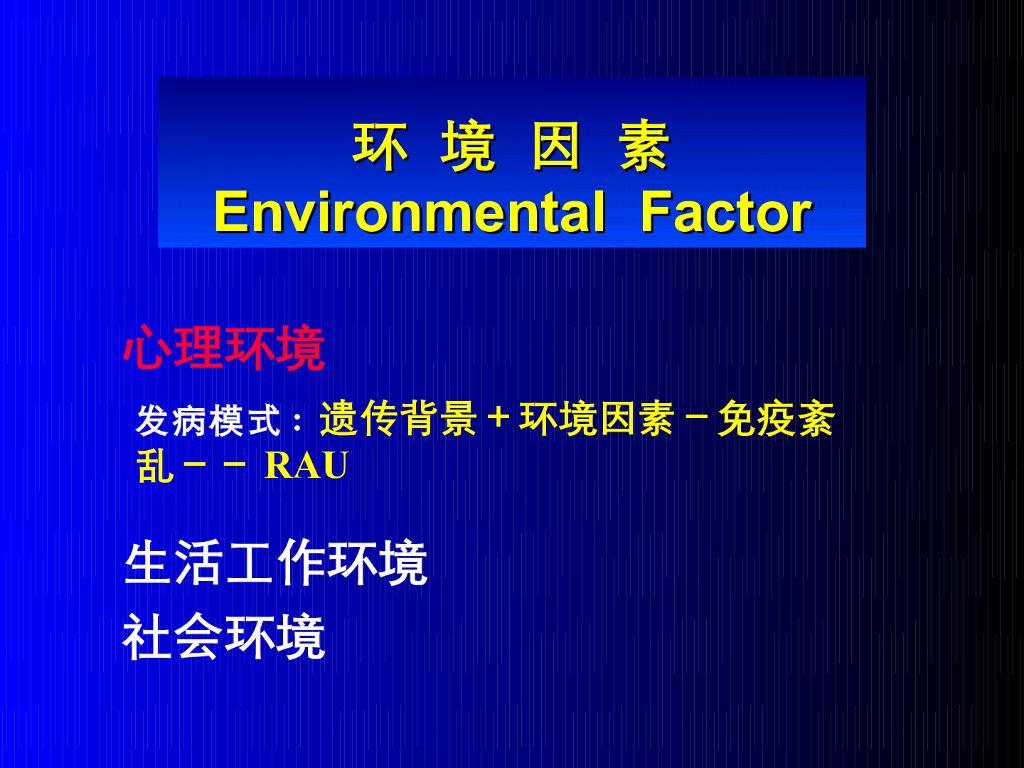 环 境 因 素
Environmental Factor

心理环境

发病模式：遗传背景＋环境因素－免疫紊乱－－ RAU

生活工作环境

社会环境